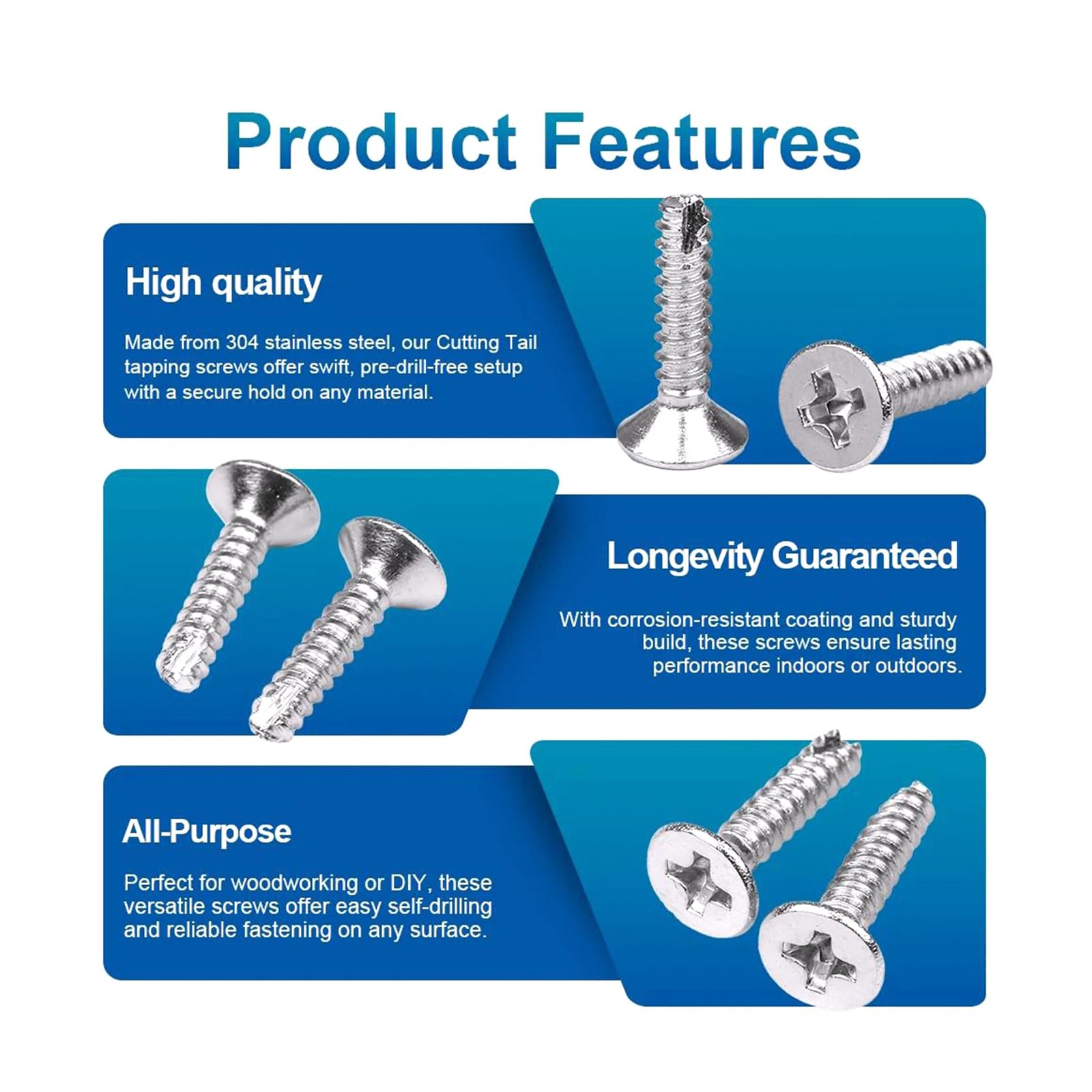 Product Features

High quality

Made from 304 stainless steel, our Cutting Tail tapping screws offer swift, pre-drill-free setup with a secure hold on any material.

Longevity Guaranteed

With corrosion-resistant coating and sturdy build, these screws ensure lasting performance indoors or outdoors.

All-Purpose

Perfect for woodworking or DIY, these versatile screws offer easy self-drilling and reliable fastening on any surface.